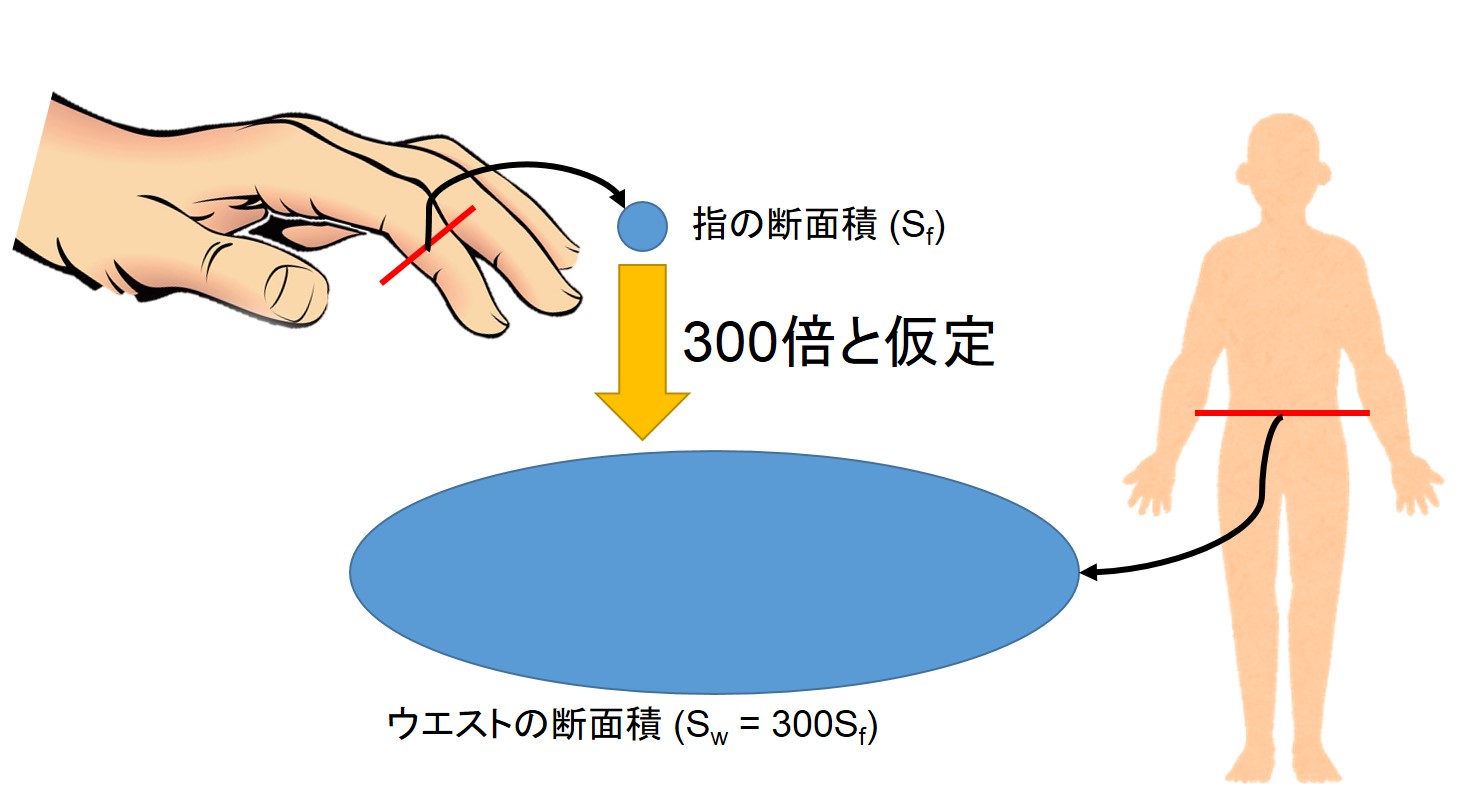 指の断面積 ($S_f$)

300倍と仮定

ウエストの断面積 ($S_w = 300S_f$)